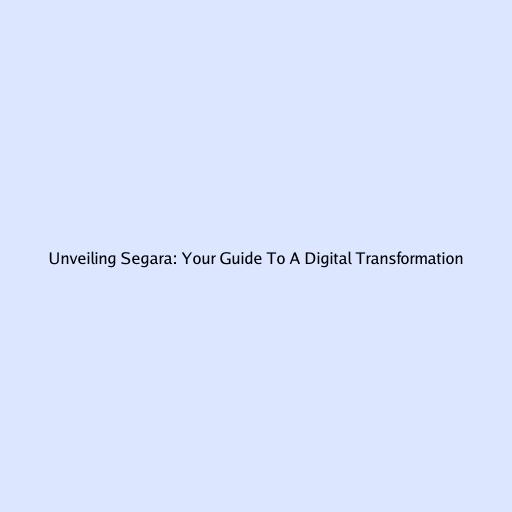 Unveiling Segara: Your Guide To A Digital Transformation